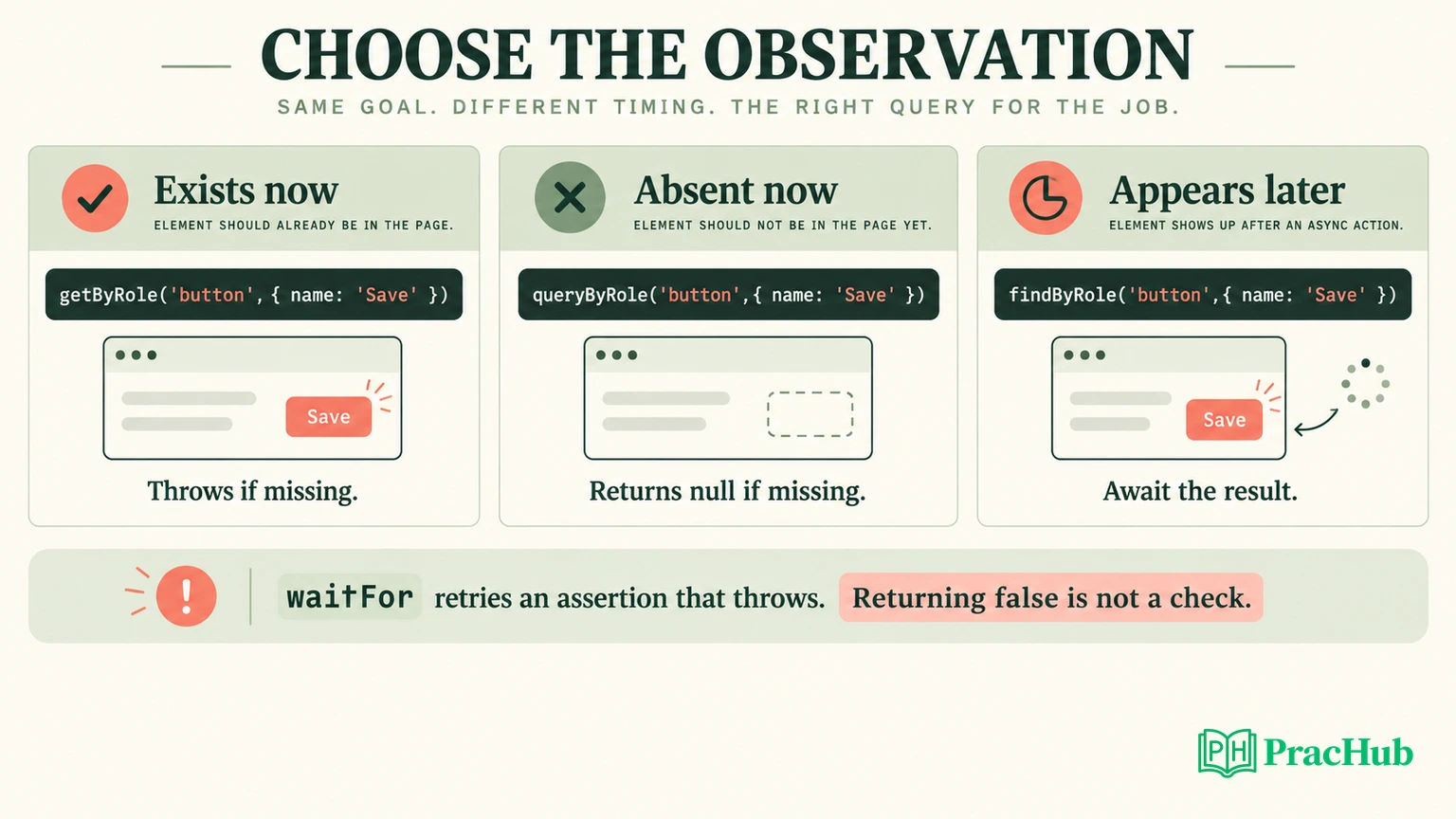 CHOOSE THE OBSERVATION

SAME GOAL. DIFFERENT TIMING. THE RIGHT QUERY FOR THE JOB.

Exists now

ELEMENT SHOULD ALREADY BE IN THE PAGE.

getByRole('button', { name: 'Save' })

Save

Throws if missing.

Absent now

ELEMENT SHOULD NOT BE IN THE PAGE YET.

queryByRole('button',{ name: 'Save' })

Returns null if missing.

Appears later

ELEMENT SHOWS UP AFTER AN ASYNC ACTION.

findByRole('button',{ name: 'Save' })

Save

Await the result.

waitFor retries an assertion that throws. Returning false is not a check.

PH PracHub